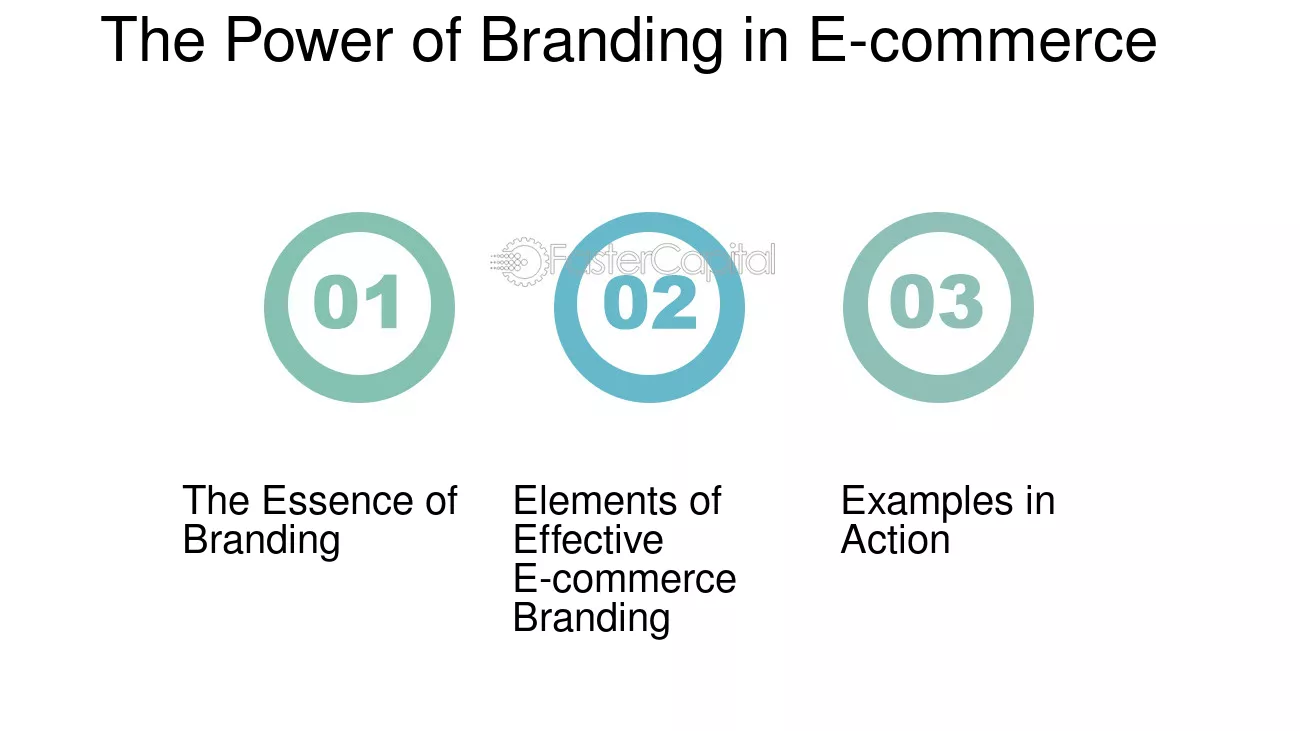 The Power of Branding in E-commerce

FasterCapital

01

02

03

The Essence of Branding

Elements of Effective E-commerce Branding

Examples in Action